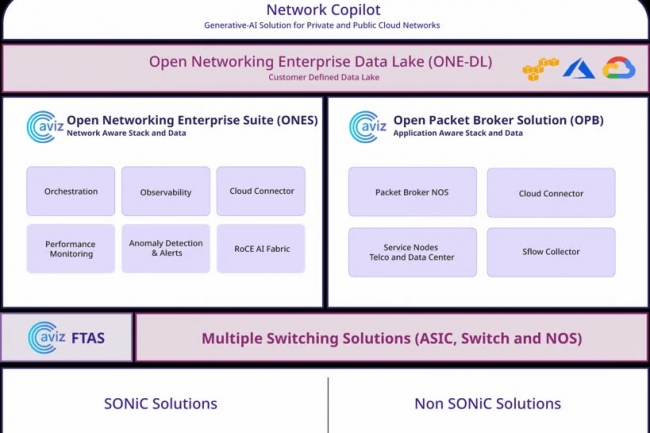 Network Copilot
Generative-AI Solution for Private and Public Cloud Networks

Open Networking Enterprise Data Lake (ONE-DL)
Customer Defined Data Lake

aviz Open Networking Enterprise Suite (ONES)
Network Aware Stack and Data

Orchestration

Observability

Cloud Connector

Performance Monitoring

Anomaly Detection & Alerts

RoCE AI Fabric

aviz Open Packet Broker Solution (OPB)
Application Aware Stack and Data

Packet Broker NOS

Cloud Connector

Service Nodes
Telco and Data Center

Sflow Collector

aviz FTAS

Multiple Switching Solutions (ASIC, Switch and NOS)

SONiC Solutions

Non SONiC Solutions